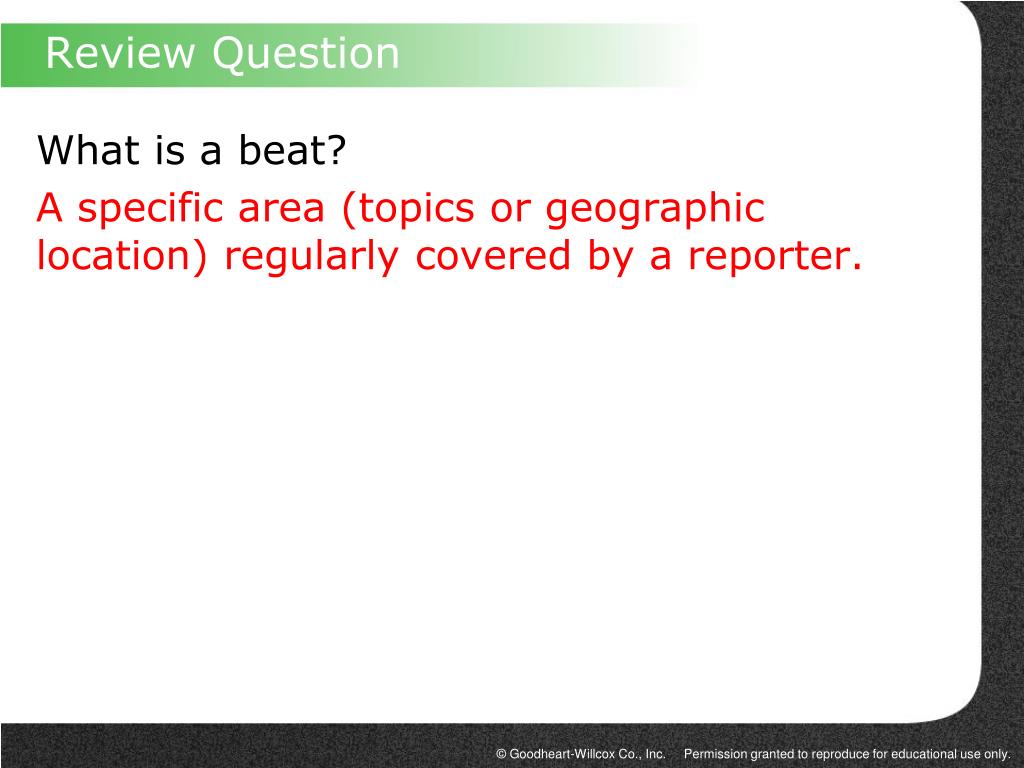 Review Question

What is a beat?

A specific area (topics or geographic location) regularly covered by a reporter.

© Goodheart-Willcox Co., Inc. Permission granted to reproduce for educational use only.